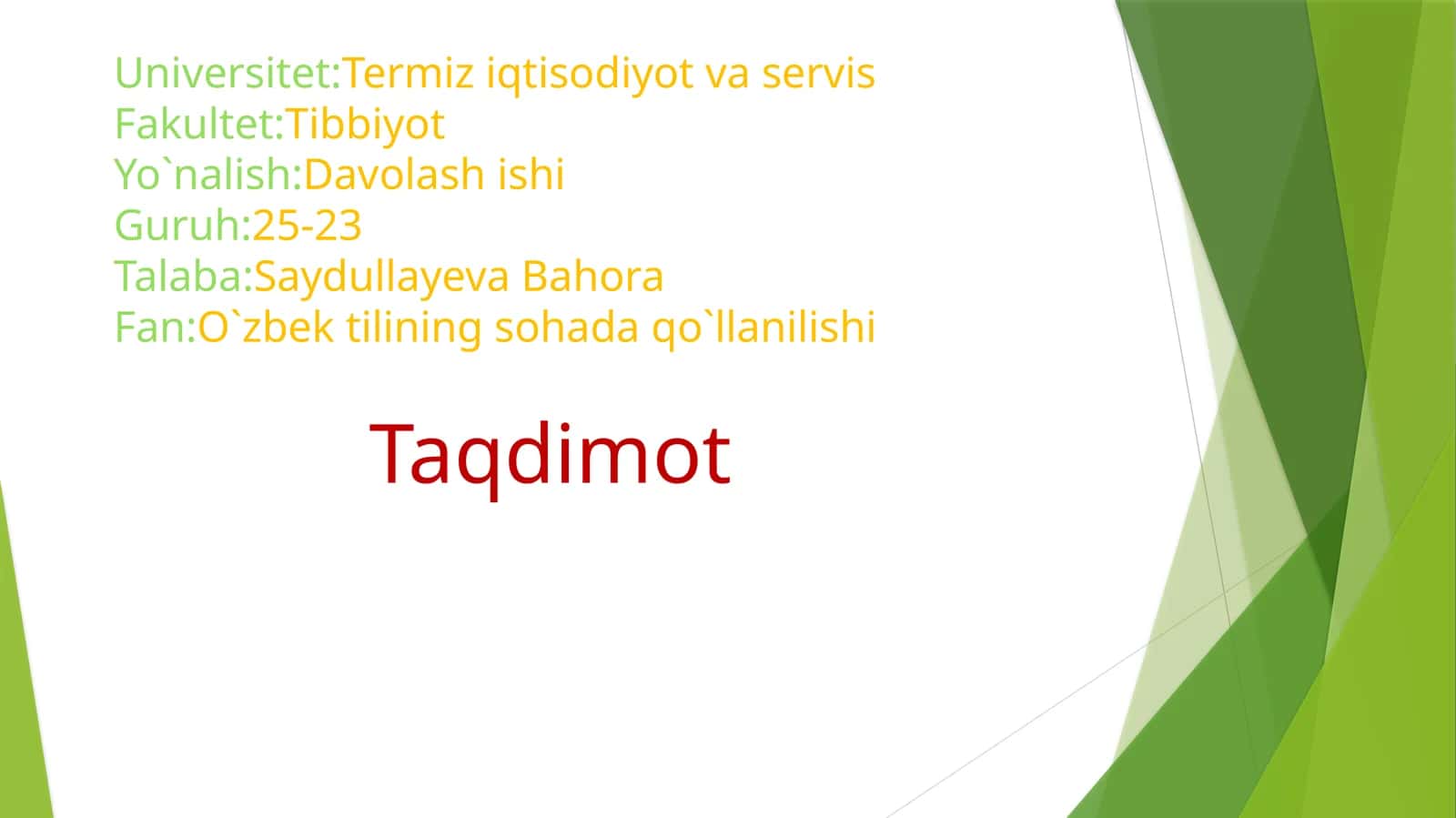 Universitet:Termiz iqtisodiyot va servis
Fakultet:Tibbiyot
Yo`nalish:Davolash ishi
Guruh:25-23
Talaba:Saydullayeva Bahora
Fan:O`zbek tilining sohada qo`llanilishi

Taqdimot